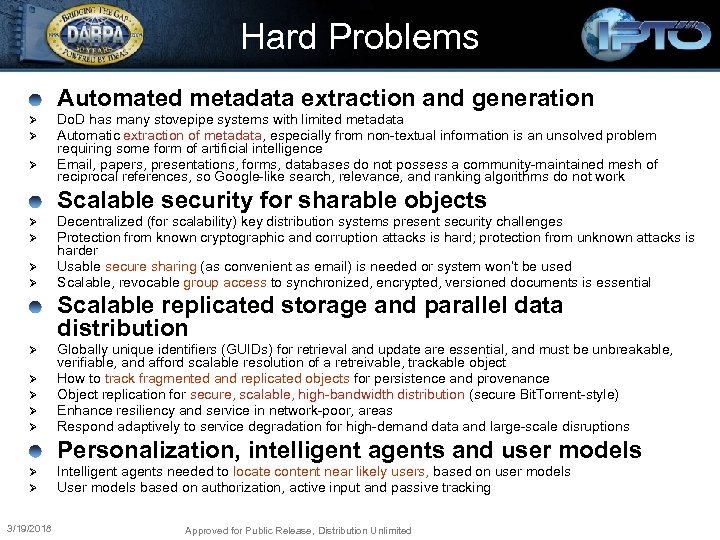 BRIDGING THE GAP
DARPA
50 YEARS
POWERED BY IDEAS

Hard Problems

IPTO

Automated metadata extraction and generation
DoD has many stovepipe systems with limited metadata
Automatic extraction of metadata, especially from non-textual information is an unsolved problem requiring some form of artificial intelligence
Email, papers, presentations, forms, databases do not possess a community-maintained mesh of reciprocal references, so Google-like search, relevance, and ranking algorithms do not work

Scalable security for sharable objects
Decentralized (for scalability) key distribution systems present security challenges
Protection from known cryptographic and corruption attacks is hard; protection from unknown attacks is harder
Usable secure sharing (as convenient as email) is needed or system won't be used
Scalable, revocable group access to synchronized, encrypted, versioned documents is essential

Scalable replicated storage and parallel data distribution
Globally unique identifiers (GUIDs) for retrieval and update are essential, and must be unbreakable, verifiable, and afford scalable resolution of a retreivable, trackable object
How to track fragmented and replicated objects for persistence and provenance
Object replication for secure, scalable, high-bandwidth distribution (secure BitTorrent-style)
Enhance resiliency and service in network-poor, areas
Respond adaptively to service degradation for high-demand data and large-scale disruptions

Personalization, intelligent agents and user models
Intelligent agents needed to locate content near likely users, based on user models
User models based on authorization, active input and passive tracking

3/19/2018

Approved for Public Release, Distribution Unlimited